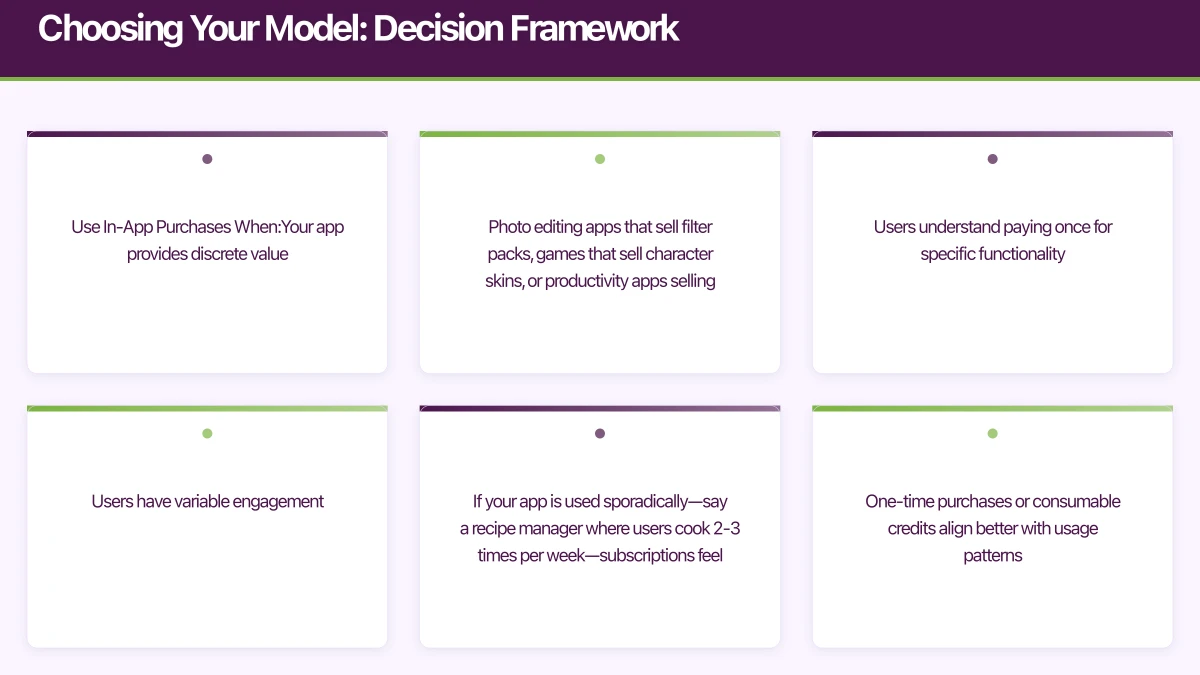 Choosing Your Model: Decision Framework

Use In-App Purchases When:Your app provides discrete value

Photo editing apps that sell filter packs, games that sell character skins, or productivity apps selling

Users understand paying once for specific functionality

Users have variable engagement

If your app is used sporadically—say a recipe manager where users cook 2-3 times per week—subscriptions feel

One-time purchases or consumable credits align better with usage patterns